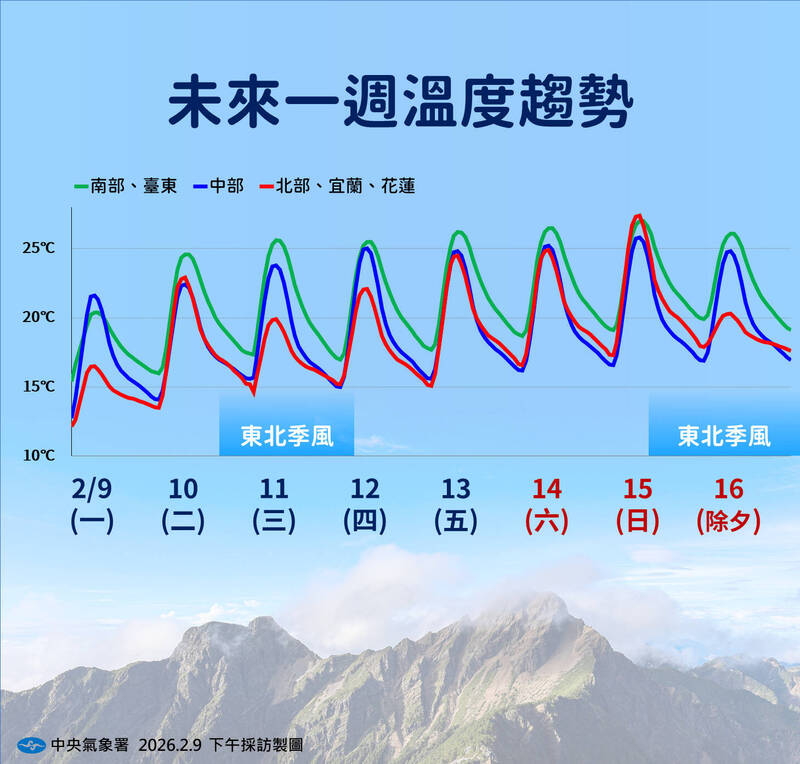 未來一週溫度趨勢

南部、臺東　中部　北部、宜蘭、花蓮

25℃
20℃
15℃
10℃

東北季風
東北季風

2/9 (一)　10 (二)　11 (三)　12 (四)　13 (五)　14 (六)　15 (日)　16 (除夕)

中央氣象署 2026.2.9 下午採訪製圖